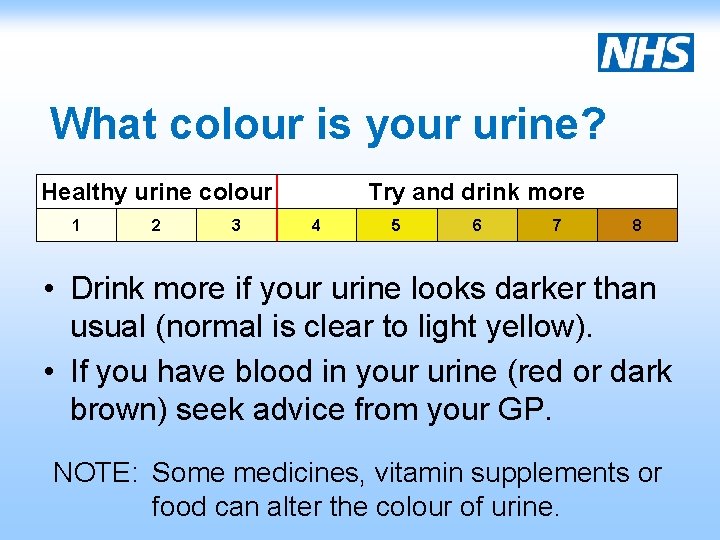 NHS

What colour is your urine?

| Healthy urine colour | | | Try and drink more | | | | |
|---|---|---|---|---|---|---|---|
| 1 | 2 | 3 | 4 | 5 | 6 | 7 | 8 |

• Drink more if your urine looks darker than usual (normal is clear to light yellow).

• If you have blood in your urine (red or dark brown) seek advice from your GP.

NOTE: Some medicines, vitamin supplements or food can alter the colour of urine.